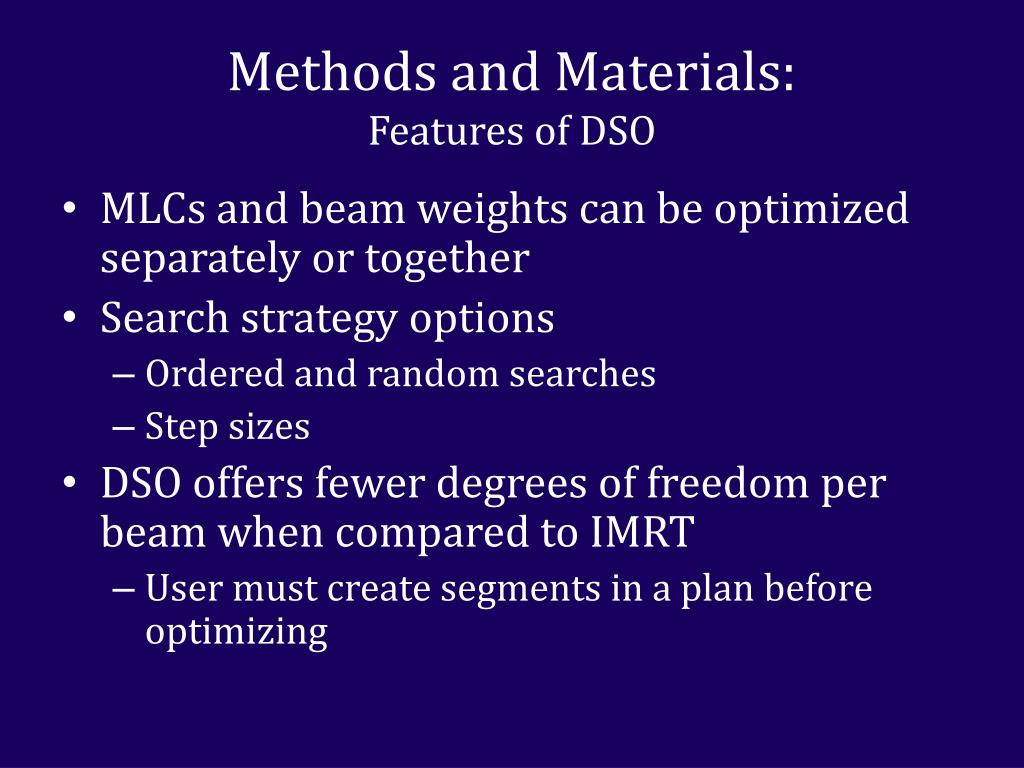 Methods and Materials:
Features of DSO

• MLCs and beam weights can be optimized separately or together
• Search strategy options
– Ordered and random searches
– Step sizes
• DSO offers fewer degrees of freedom per beam when compared to IMRT
– User must create segments in a plan before optimizing